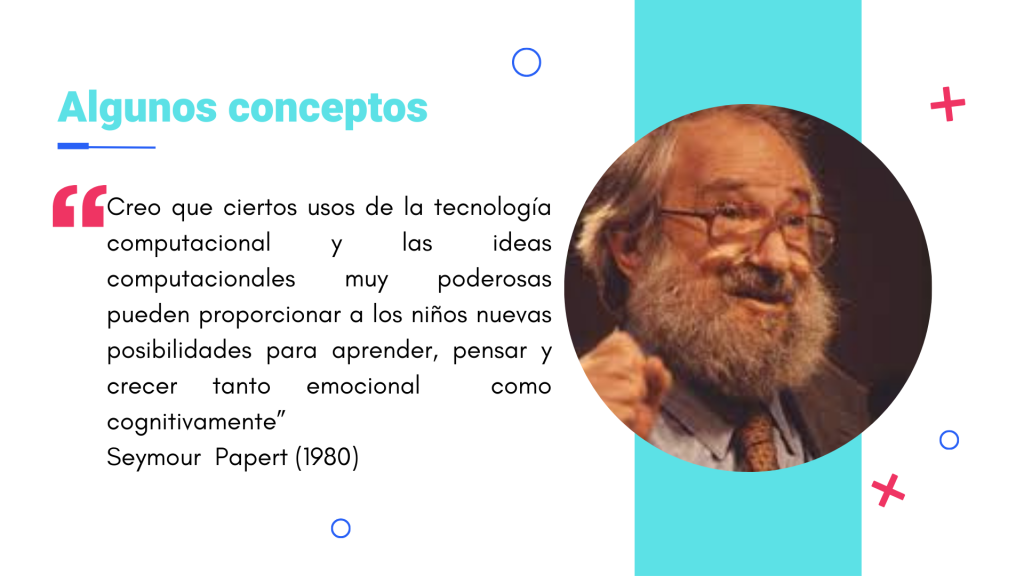 Algunos conceptos

“Creo que ciertos usos de la tecnología computacional y las ideas computacionales muy poderosas pueden proporcionar a los niños nuevas posibilidades para aprender, pensar y crecer tanto emocional como cognitivamente”
Seymour Papert (1980)